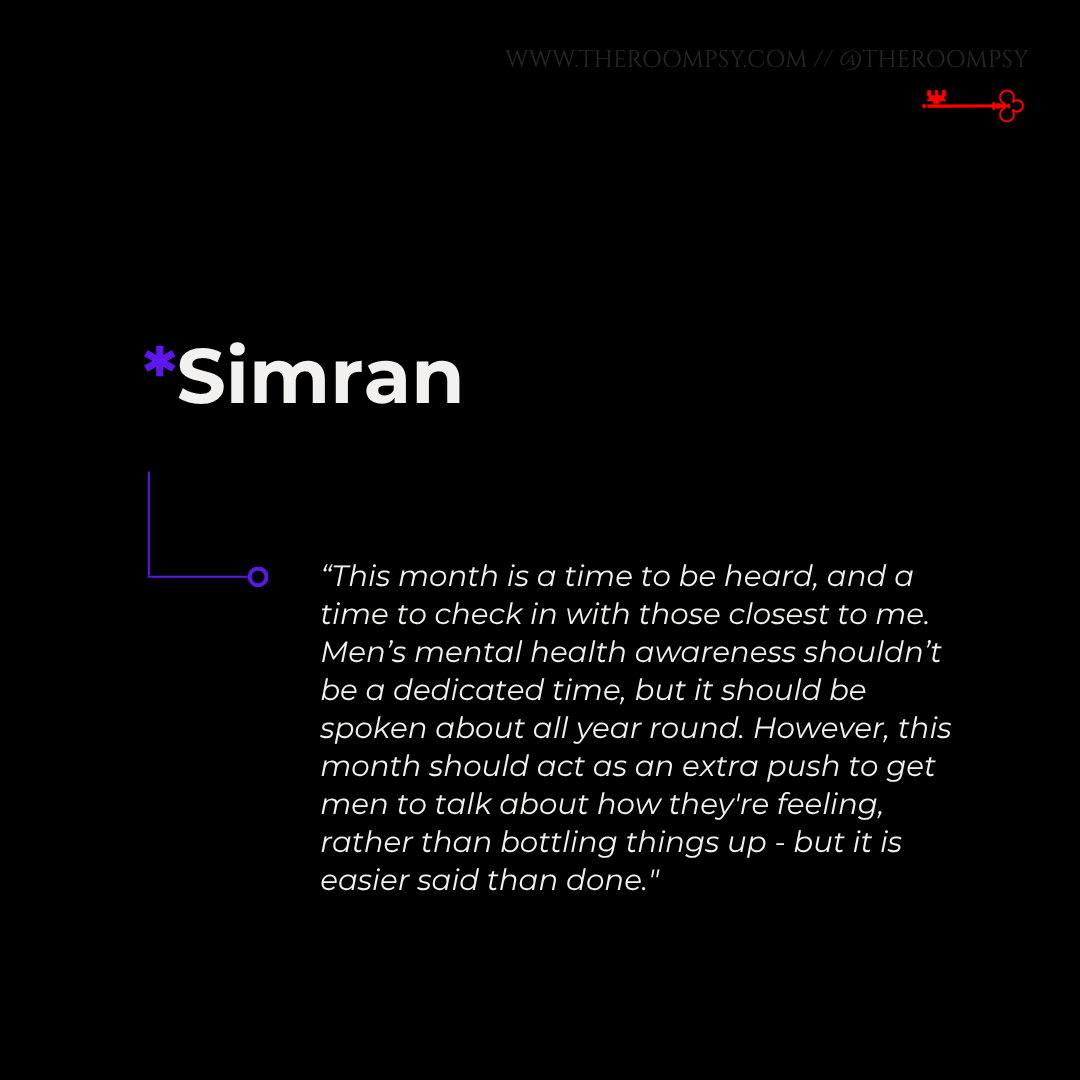 WWW.THEROOMPSY.COM // @THEROOMPSY

*Simran

“This month is a time to be heard, and a time to check in with those closest to me. Men’s mental health awareness shouldn’t be a dedicated time, but it should be spoken about all year round. However, this month should act as an extra push to get men to talk about how they're feeling, rather than bottling things up - but it is easier said than done."